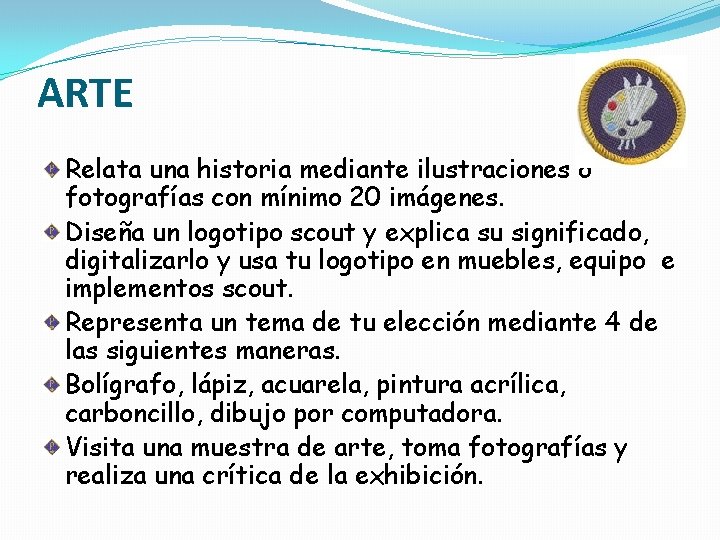 ARTE

Relata una historia mediante ilustraciones o fotografías con mínimo 20 imágenes.

Diseña un logotipo scout y explica su significado, digitalizarlo y usa tu logotipo en muebles, equipo e implementos scout.

Representa un tema de tu elección mediante 4 de las siguientes maneras.

Bolígrafo, lápiz, acuarela, pintura acrílica, carboncillo, dibujo por computadora.

Visita una muestra de arte, toma fotografías y realiza una crítica de la exhibición.